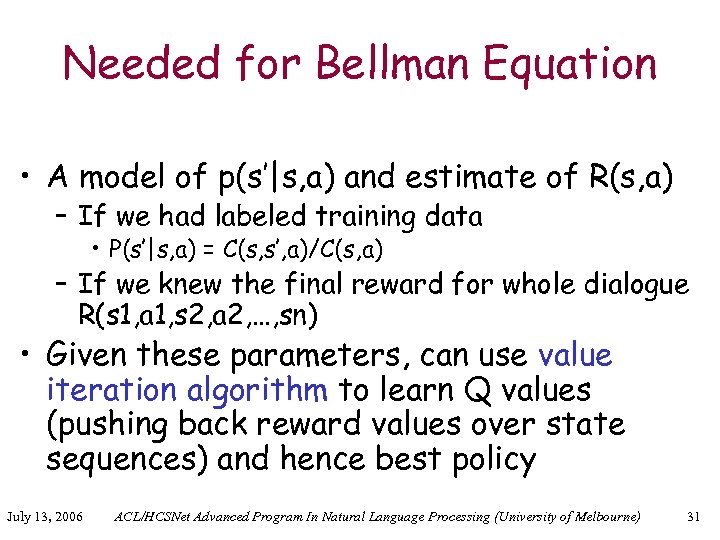 Needed for Bellman Equation

• A model of p(s'|s,a) and estimate of R(s,a)
– If we had labeled training data
• P(s'|s,a) = C(s,s',a)/C(s,a)
– If we knew the final reward for whole dialogue R(s1,a1,s2,a2,…,sn)

• Given these parameters, can use value iteration algorithm to learn Q values (pushing back reward values over state sequences) and hence best policy

July 13, 2006 ACL/HCSNet Advanced Program In Natural Language Processing (University of Melbourne) 31